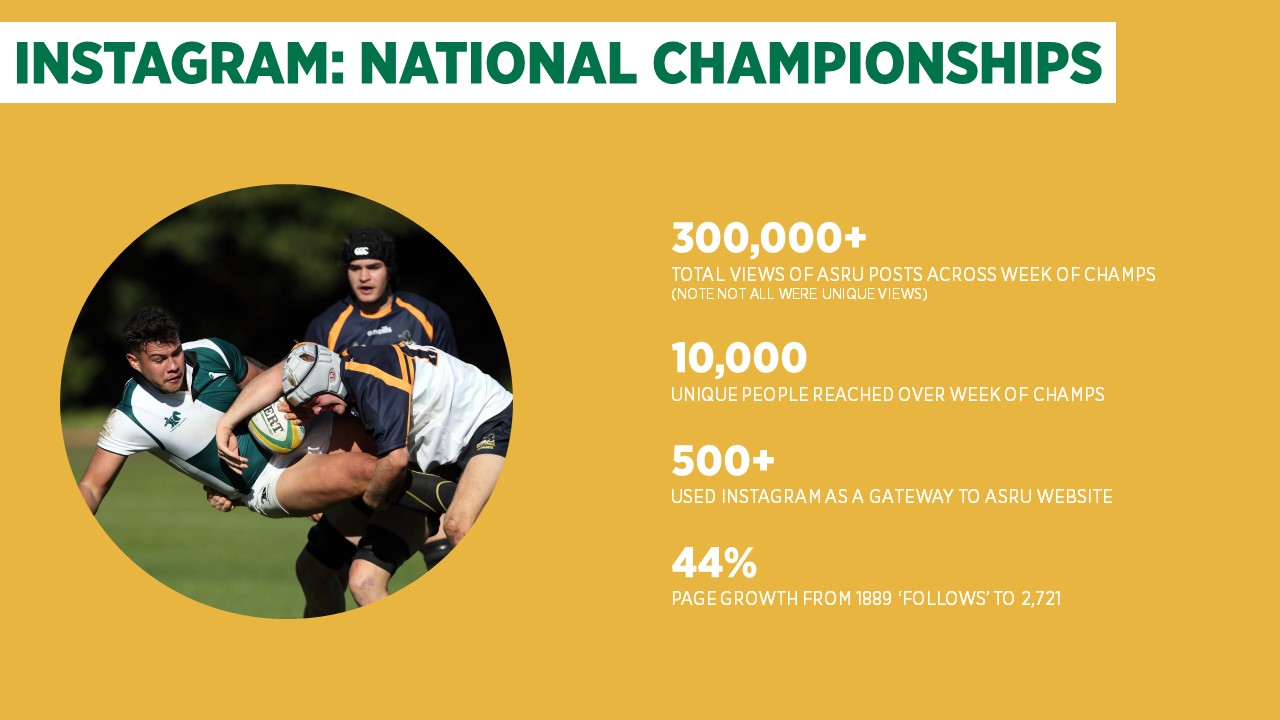 INSTAGRAM: NATIONAL CHAMPIONSHIPS

300,000+
TOTAL VIEWS OF ASRU POSTS ACROSS WEEK OF CHAMPS
(NOTE NOT ALL WERE UNIQUE VIEWS)

10,000
UNIQUE PEOPLE REACHED OVER WEEK OF CHAMPS

500+
USED INSTAGRAM AS A GATEWAY TO ASRU WEBSITE

44%
PAGE GROWTH FROM 1889 'FOLLOWS' TO 2,721